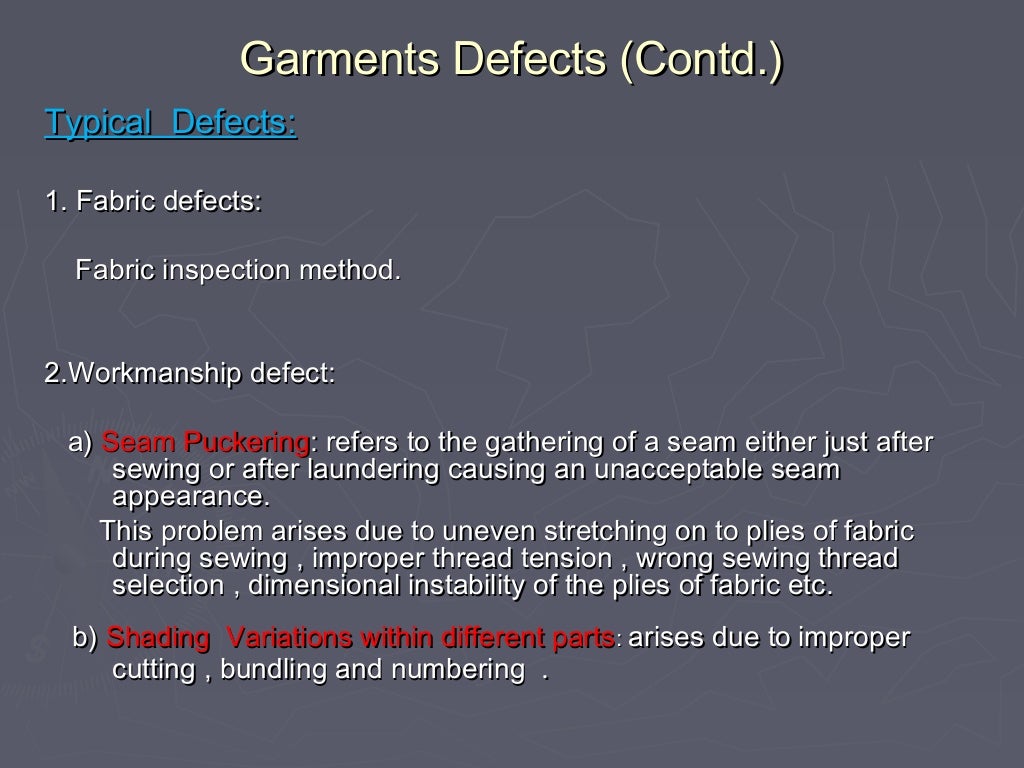 Garments Defects (Contd.)

Typical Defects:

1. Fabric defects:

Fabric inspection method.

2.Workmanship defect:

a) Seam Puckering: refers to the gathering of a seam either just after sewing or after laundering causing an unacceptable seam appearance.

This problem arises due to uneven stretching on to plies of fabric during sewing , improper thread tension , wrong sewing thread selection , dimensional instability of the plies of fabric etc.

b) Shading Variations within different parts: arises due to improper cutting , bundling and numbering .